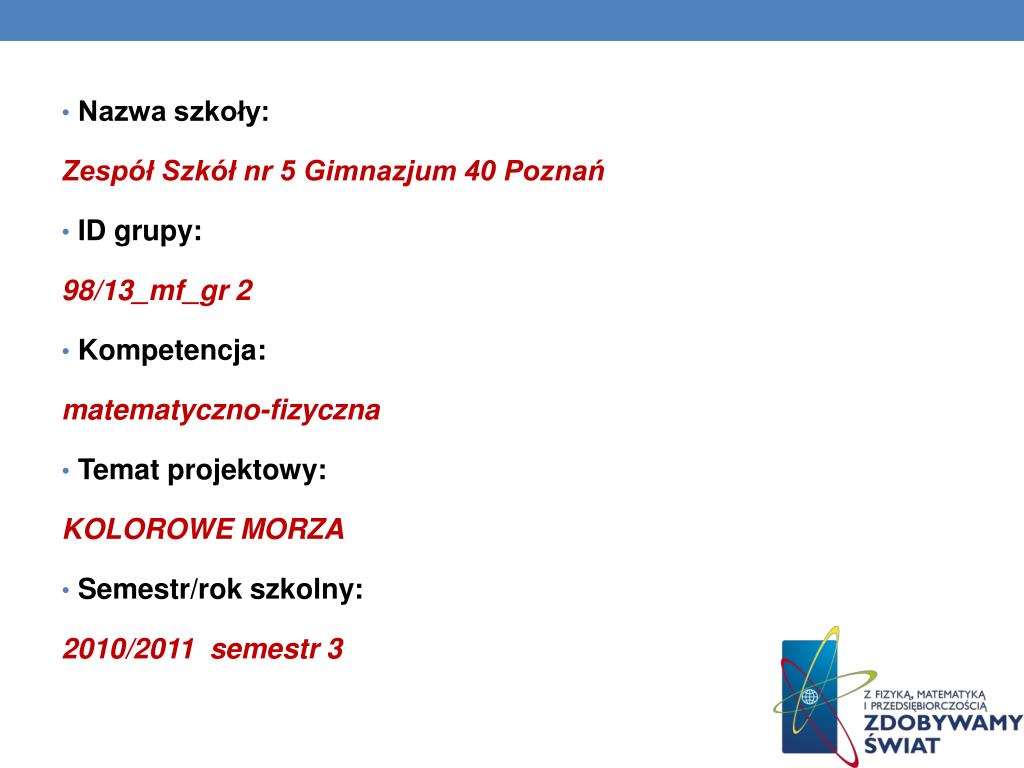 • Nazwa szkoły:

Zespół Szkół nr 5 Gimnazjum 40 Poznań

• ID grupy:

98/13_mf_gr 2

• Kompetencja:

matematyczno-fizyczna

• Temat projektowy:

KOLOROWE MORZA

• Semestr/rok szkolny:

2010/2011 semestr 3

Z FIZYKĄ, MATEMATYKĄ I PRZEDSIĘBIORCZOŚCIĄ
ZDOBYWAMY ŚWIAT